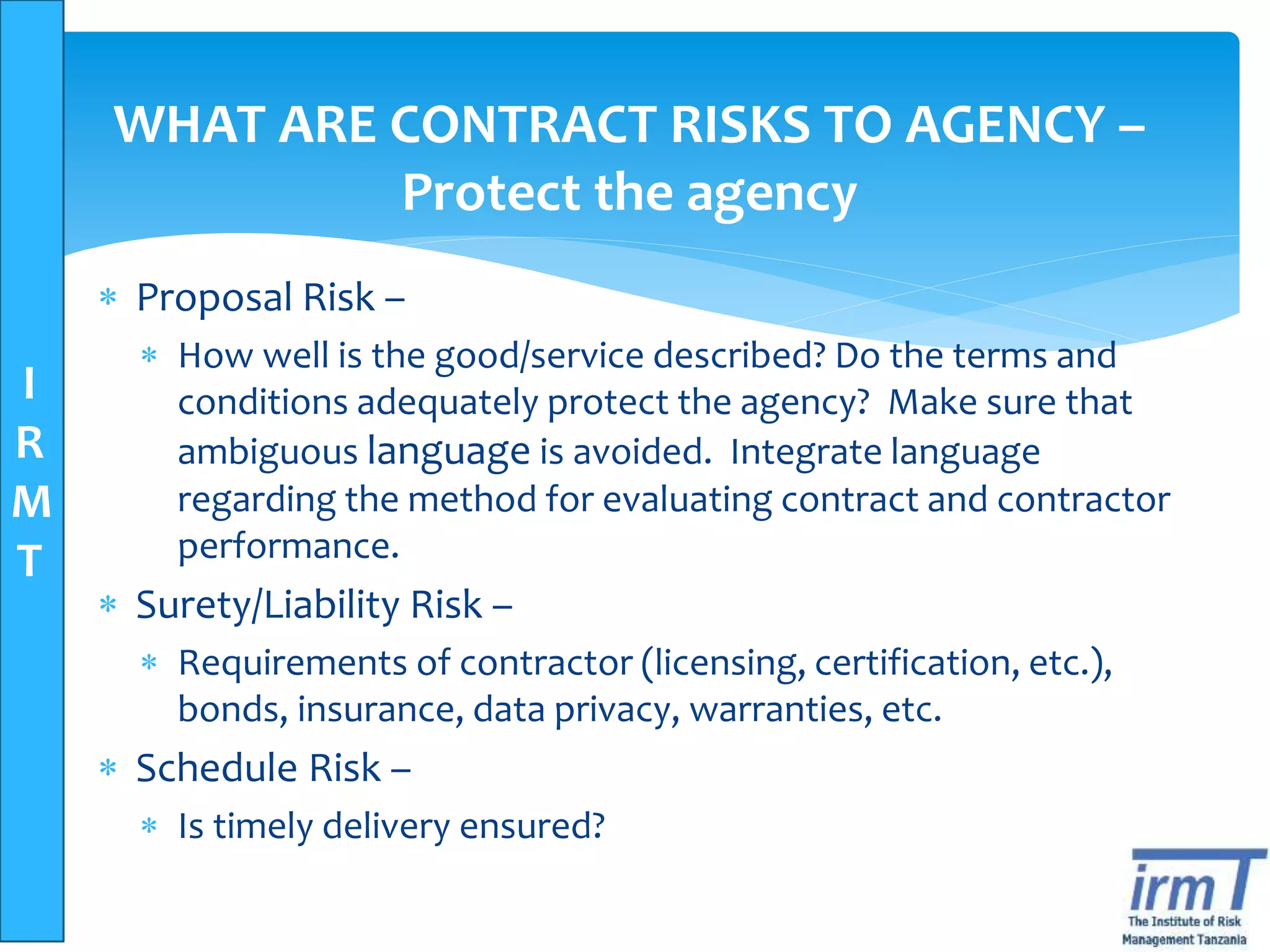 I
R
M
T

WHAT ARE CONTRACT RISKS TO AGENCY – Protect the agency

* Proposal Risk –
  * How well is the good/service described? Do the terms and conditions adequately protect the agency? Make sure that ambiguous language is avoided. Integrate language regarding the method for evaluating contract and contractor performance.
* Surety/Liability Risk –
  * Requirements of contractor (licensing, certification, etc.), bonds, insurance, data privacy, warranties, etc.
* Schedule Risk –
  * Is timely delivery ensured?

irmT
The Institute of Risk Management Tanzania